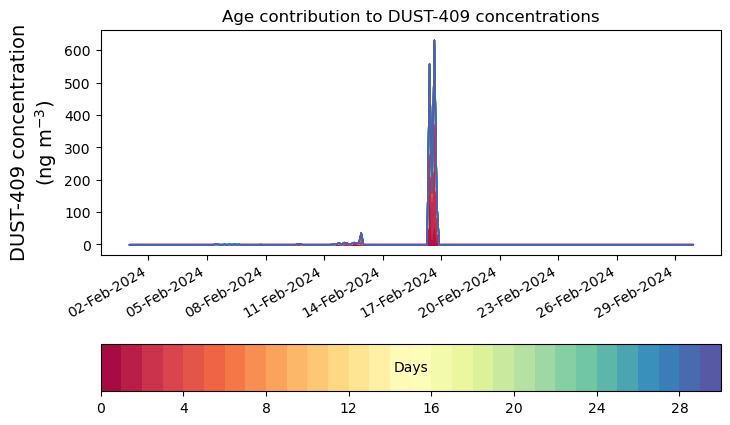 Age contribution to DUST-409 concentrations

DUST-409 concentration
(ng m$^{-3}$)

600
500
400
300
200
100
0

02-Feb-2024
05-Feb-2024
08-Feb-2024
11-Feb-2024
14-Feb-2024
17-Feb-2024
20-Feb-2024
23-Feb-2024
26-Feb-2024
29-Feb-2024

Days

0
4
8
12
16
20
24
28